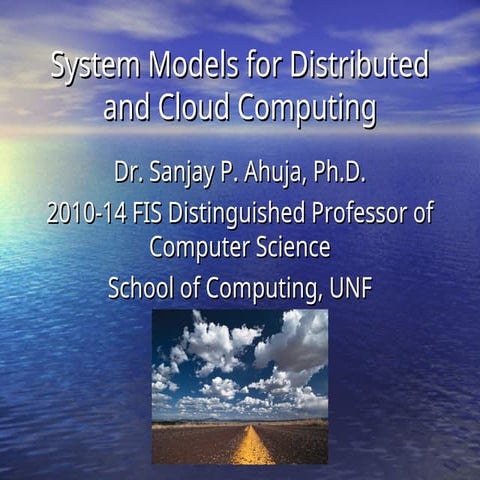 System Models for Distributed and Cloud Computing

Dr. Sanjay P. Ahuja, Ph.D.

2010-14 FIS Distinguished Professor of Computer Science

School of Computing, UNF